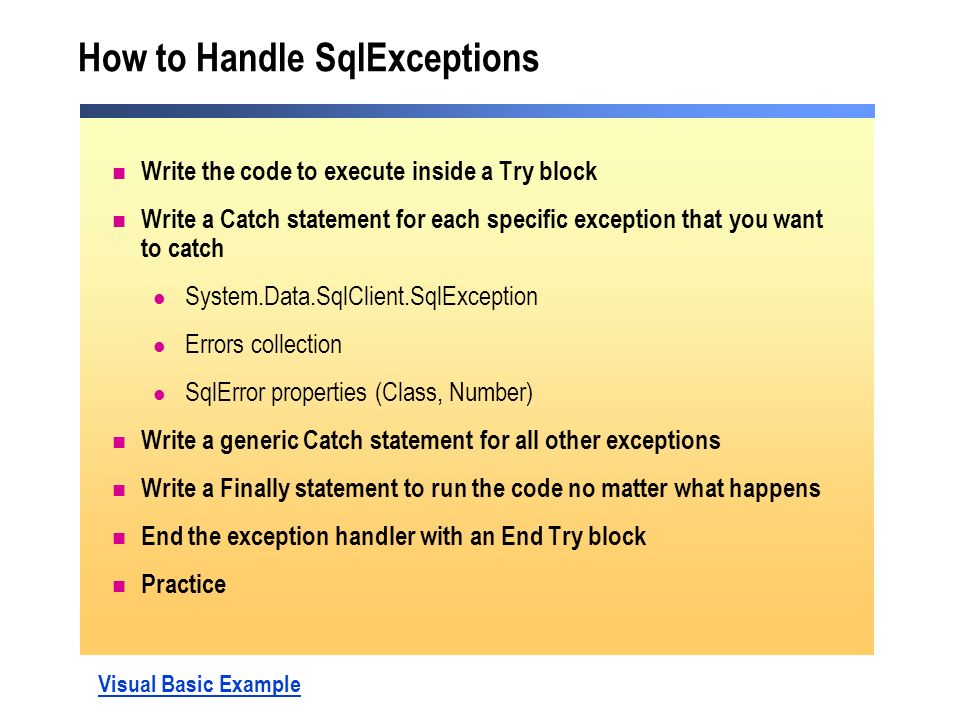 How to Handle SqlExceptions

- Write the code to execute inside a Try block
- Write a Catch statement for each specific exception that you want to catch
  - System.Data.SqlClient.SqlException
  - Errors collection
  - SqlError properties (Class, Number)
- Write a generic Catch statement for all other exceptions
- Write a Finally statement to run the code no matter what happens
- End the exception handler with an End Try block
- Practice

Visual Basic Example